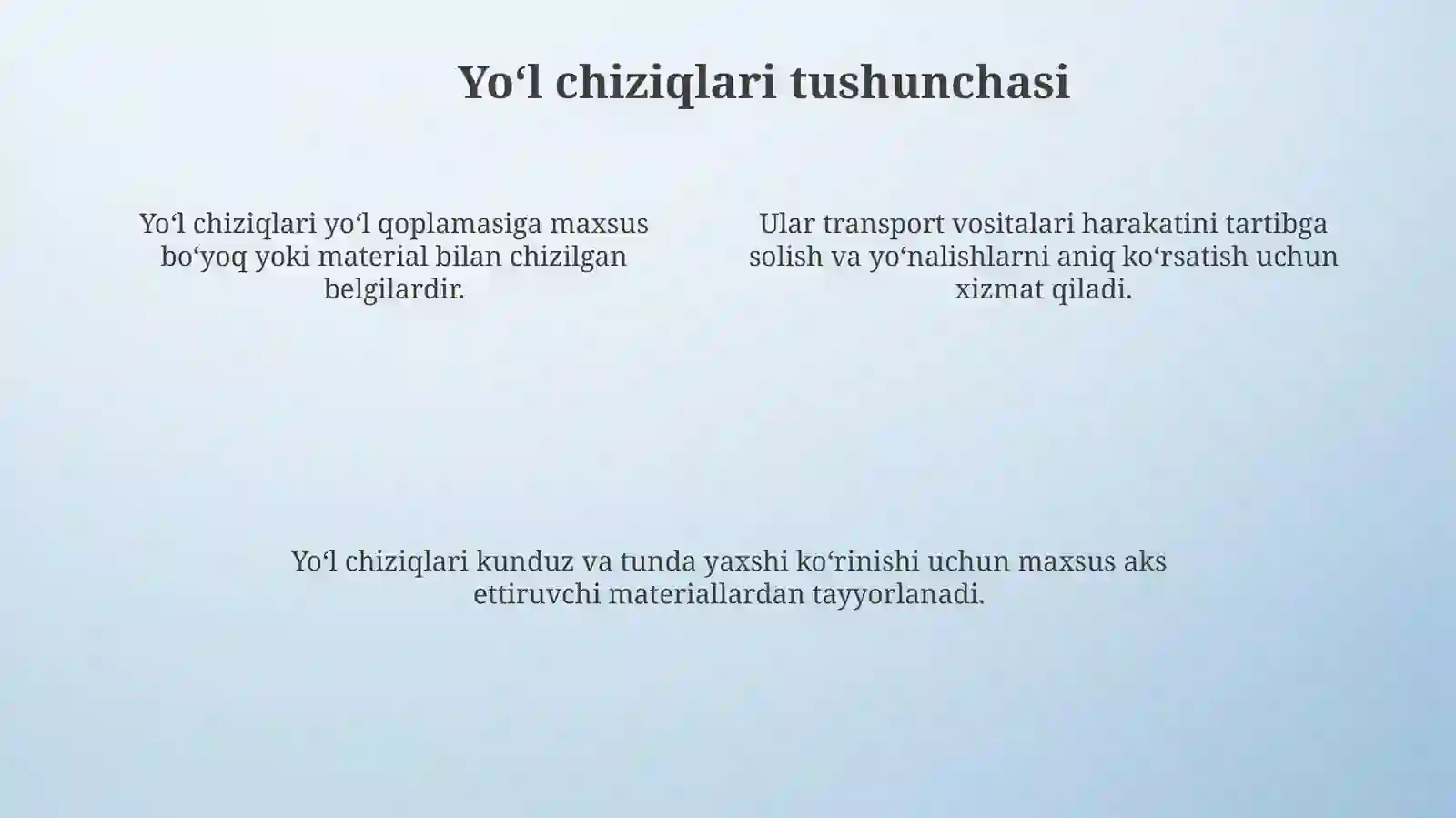 Yo‘l chiziqlari tushunchasi

Yo‘l chiziqlari yo‘l qoplamasiga maxsus bo‘yoq yoki material bilan chizilgan belgilardir.

Ular transport vositalari harakatini tartibga solish va yo‘nalishlarni aniq ko‘rsatish uchun xizmat qiladi.

Yo‘l chiziqlari kunduz va tunda yaxshi ko‘rinishi uchun maxsus aks ettiruvchi materiallardan tayyorlanadi.